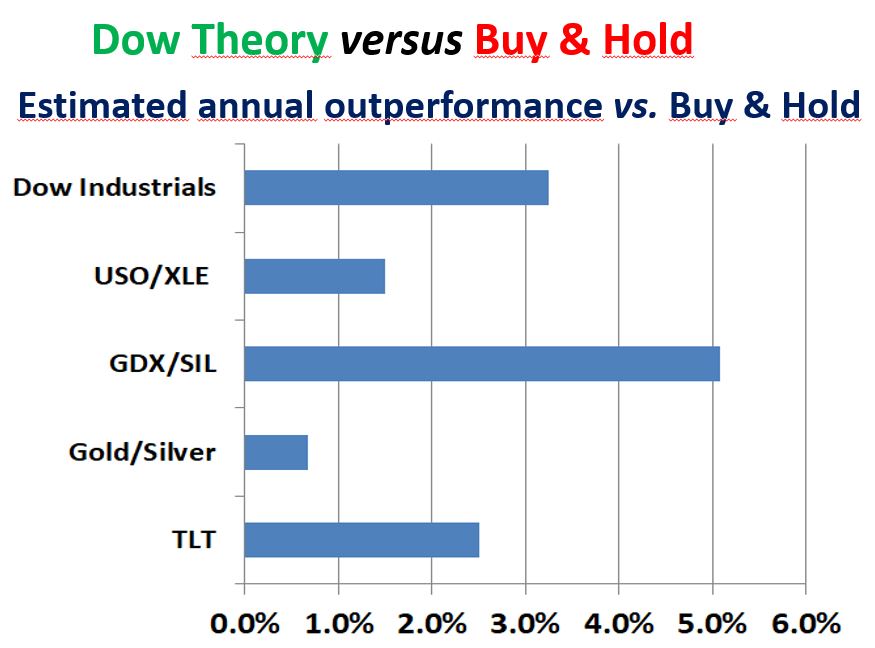 Dow Theory versus Buy & Hold

Estimated annual outperformance vs. Buy & Hold

Dow Industrials
USO/XLE
GDX/SIL
Gold/Silver
TLT

0.0% 1.0% 2.0% 3.0% 4.0% 5.0% 6.0%